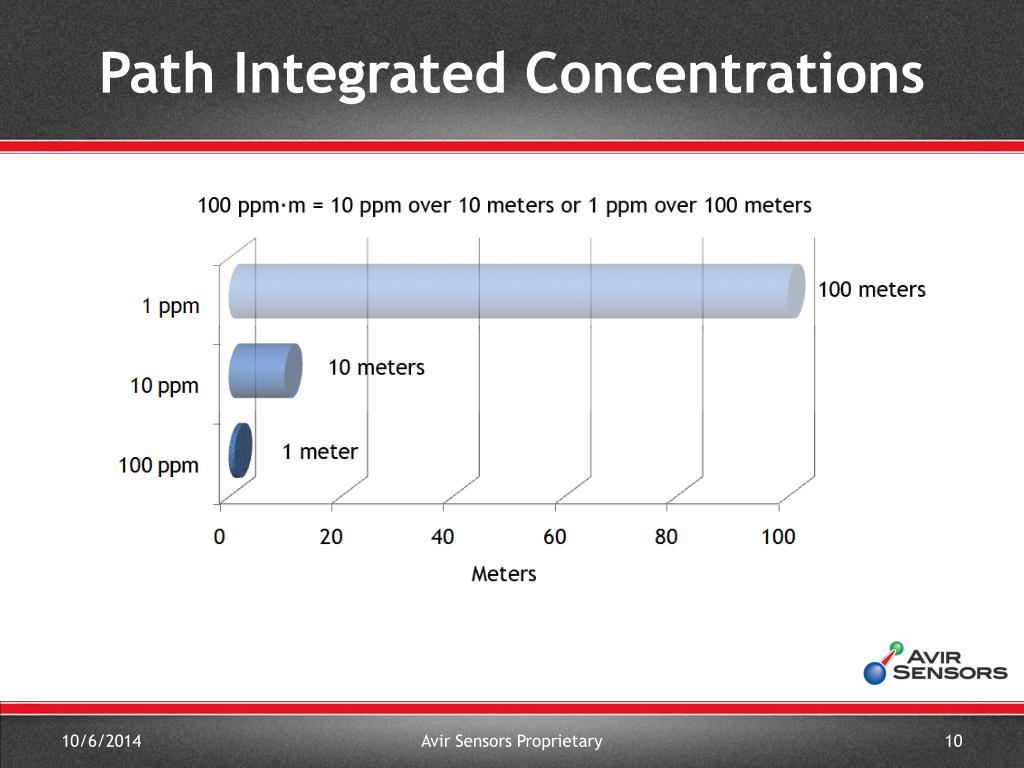 Path Integrated Concentrations

100 ppm·m = 10 ppm over 10 meters or 1 ppm over 100 meters

1 ppm
10 ppm
100 ppm

100 meters
10 meters
1 meter

0 20 40 60 80 100

Meters

AVIR SENSORS

10/6/2014 Avir Sensors Proprietary 10